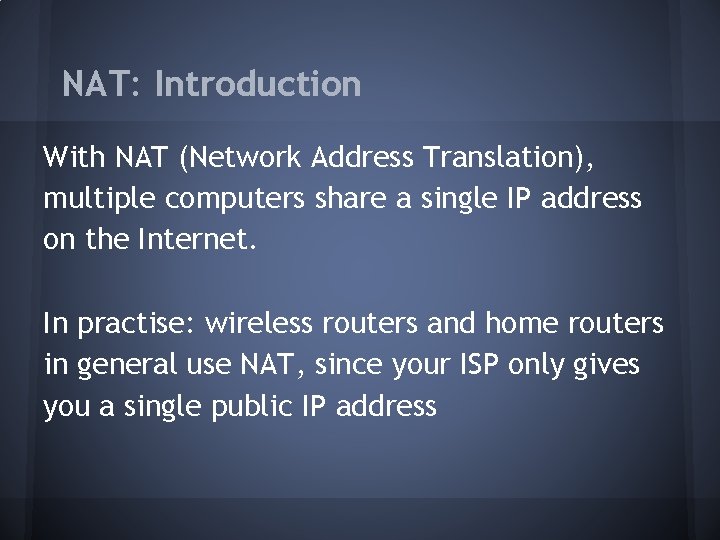 NAT: Introduction

With NAT (Network Address Translation), multiple computers share a single IP address on the Internet.

In practise: wireless routers and home routers in general use NAT, since your ISP only gives you a single public IP address